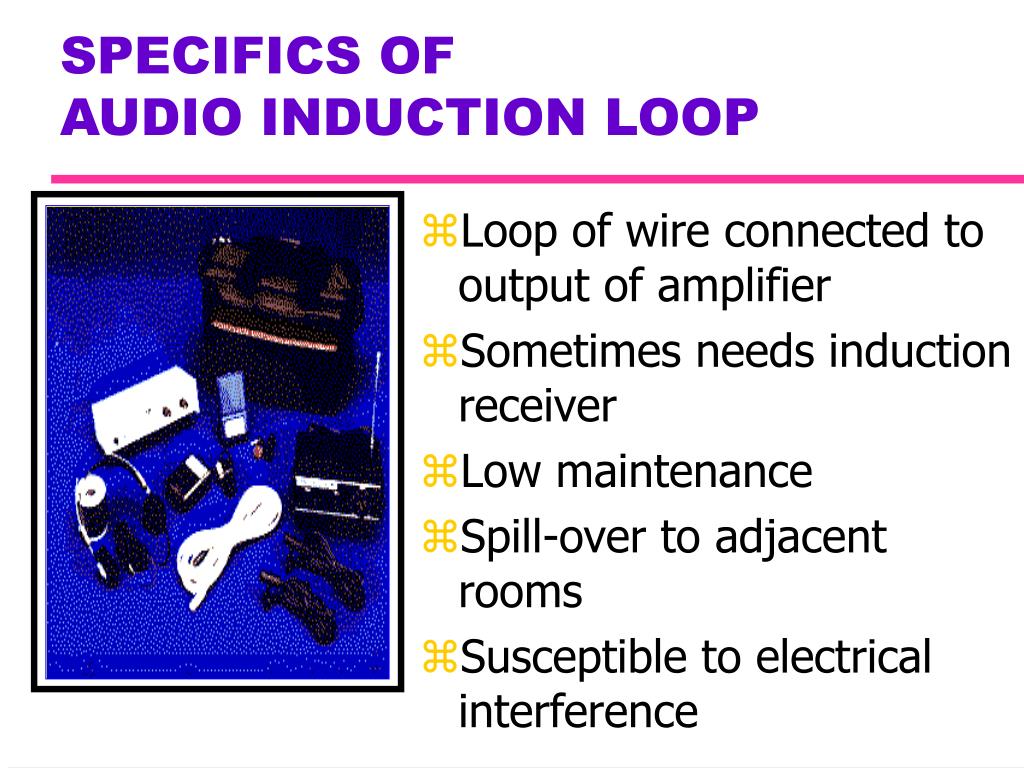 SPECIFICS OF
AUDIO INDUCTION LOOP

⌘Loop of wire connected to output of amplifier
⌘Sometimes needs induction receiver
⌘Low maintenance
⌘Spill-over to adjacent rooms
⌘Susceptible to electrical interference